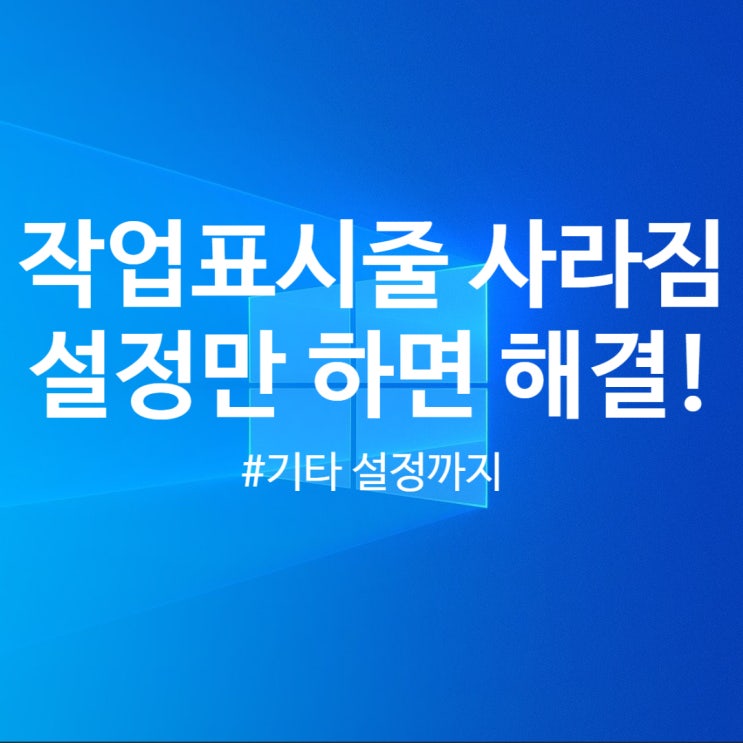 작업표시줄 사라짐
설정만 하면 해결!

#기타 설정까지